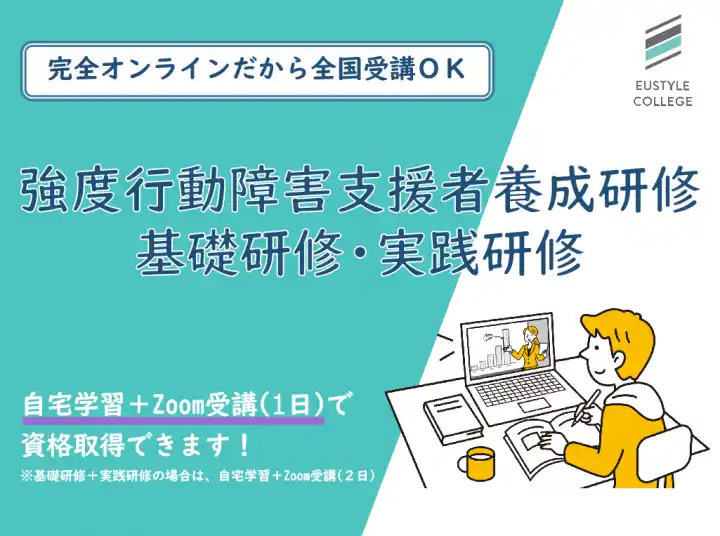 完全オンラインだから全国受講ＯＫ

EUSTYLE COLLEGE

強度行動障害支援者養成研修
基礎研修・実践研修

自宅学習＋Zoom受講（１日）で
資格取得できます！
※基礎研修＋実践研修の場合は、自宅学習＋Zoom受講（２日）